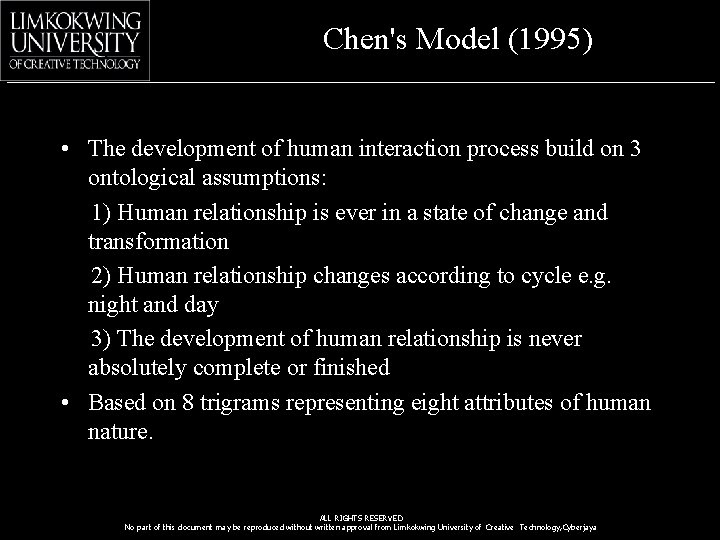 LIMKOKWING UNIVERSITY OF CREATIVE TECHNOLOGY

Chen's Model (1995)

• The development of human interaction process build on 3 ontological assumptions:

1) Human relationship is ever in a state of change and transformation

2) Human relationship changes according to cycle e.g. night and day

3) The development of human relationship is never absolutely complete or finished

• Based on 8 trigrams representing eight attributes of human nature.

ALL RIGHTS RESERVED
No part of this document may be reproduced without written approval from Limkokwing University of Creative Technology,Cyberjaya